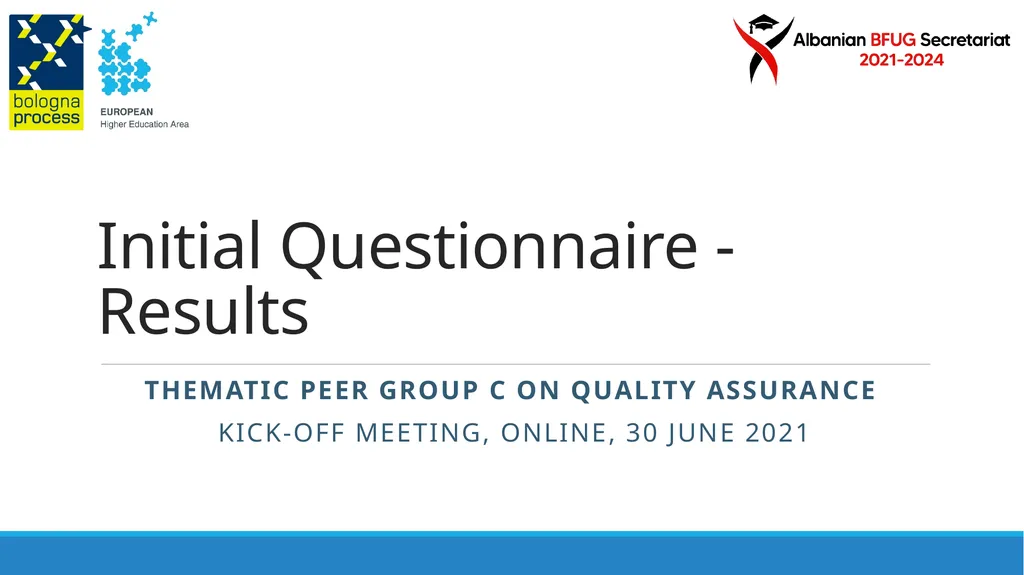 bologna process

EUROPEAN
Higher Education Area

Albanian BFUG Secretariat
2021-2024

Initial Questionnaire - Results

THEMATIC PEER GROUP C ON QUALITY ASSURANCE

KICK-OFF MEETING, ONLINE, 30 JUNE 2021